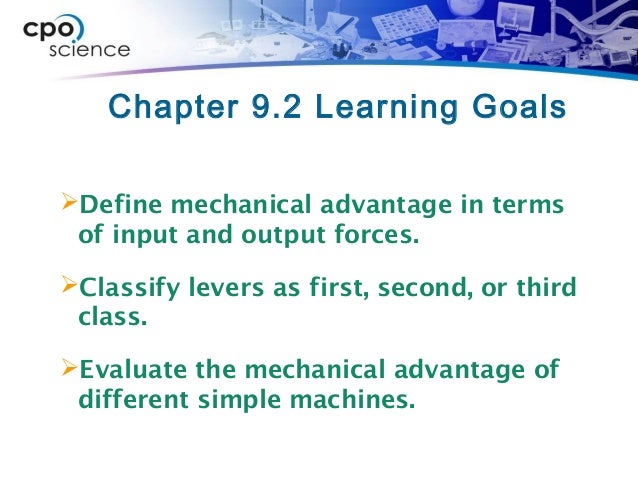 cpo science

Chapter 9.2 Learning Goals

➢Define mechanical advantage in terms of input and output forces.

➢Classify levers as first, second, or third class.

➢Evaluate the mechanical advantage of different simple machines.